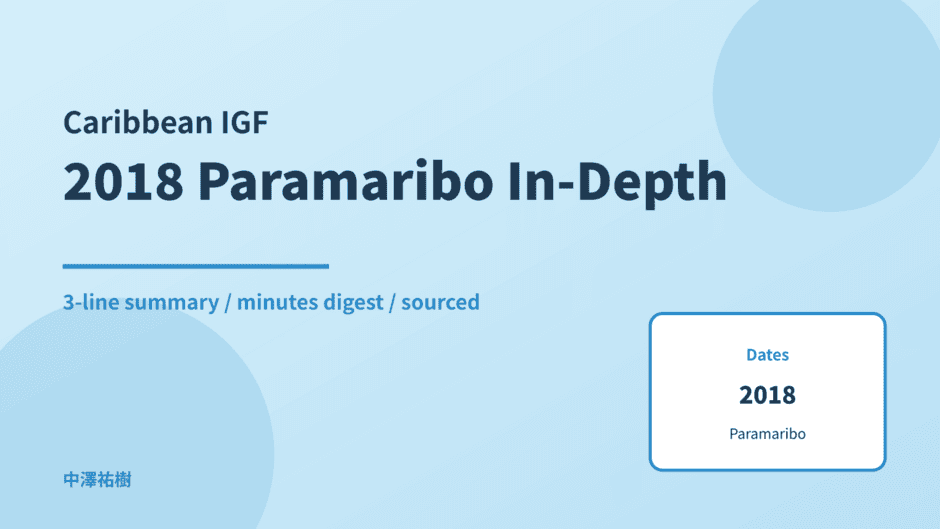 Caribbean IGF

2018 Paramaribo In-Depth

3-line summary / minutes digest / sourced

Dates

2018

Paramaribo

中澤祐樹